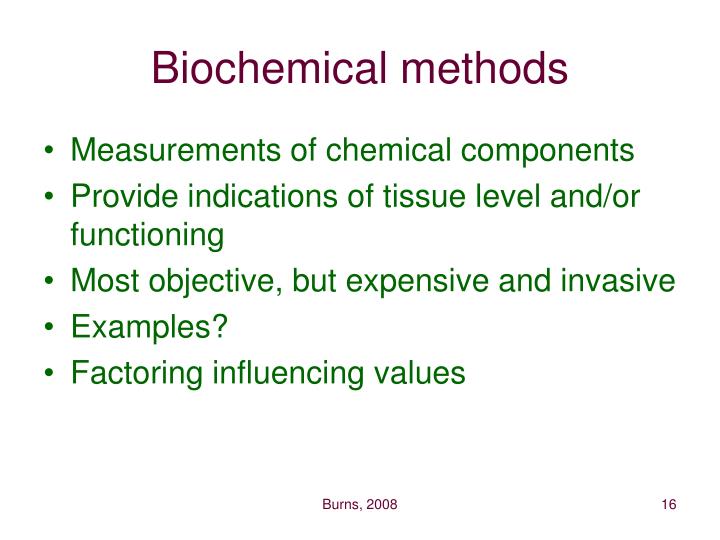 Biochemical methods

• Measurements of chemical components
• Provide indications of tissue level and/or functioning
• Most objective, but expensive and invasive
• Examples?
• Factoring influencing values

Burns, 2008

16